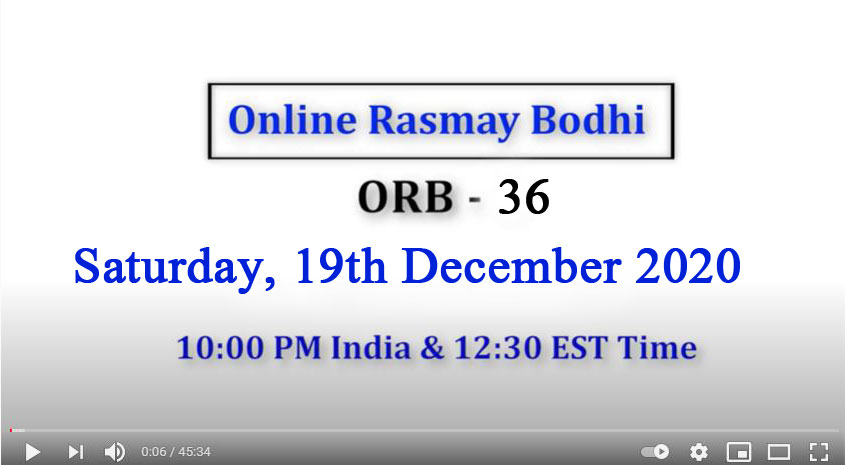 Online Rasmay Bodhi

ORB - 36

Saturday, 19th December 2020

10:00 PM India & 12:30 EST Time

0:06 / 45:34